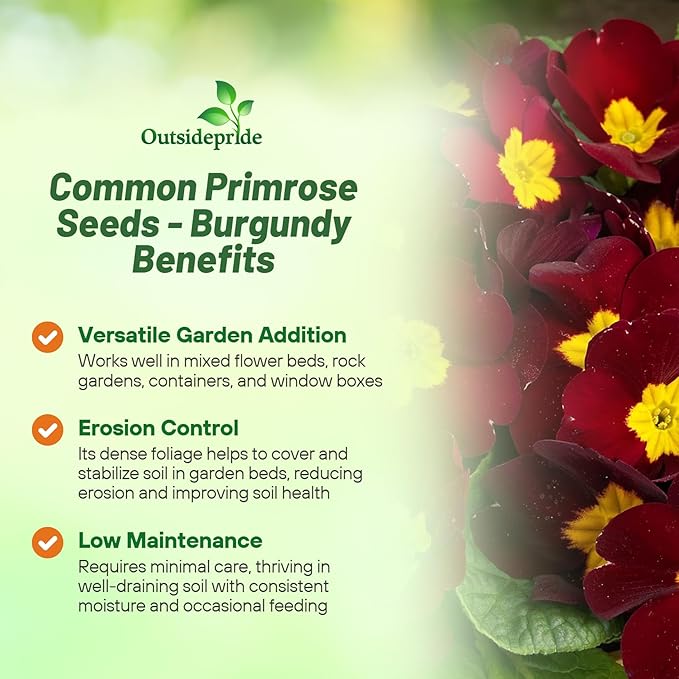 Outsidepride

Common Primrose Seeds - Burgundy Benefits

Versatile Garden Addition
Works well in mixed flower beds, rock gardens, containers, and window boxes

Erosion Control
Its dense foliage helps to cover and stabilize soil in garden beds, reducing erosion and improving soil health

Low Maintenance
Requires minimal care, thriving in well-draining soil with consistent moisture and occasional feeding